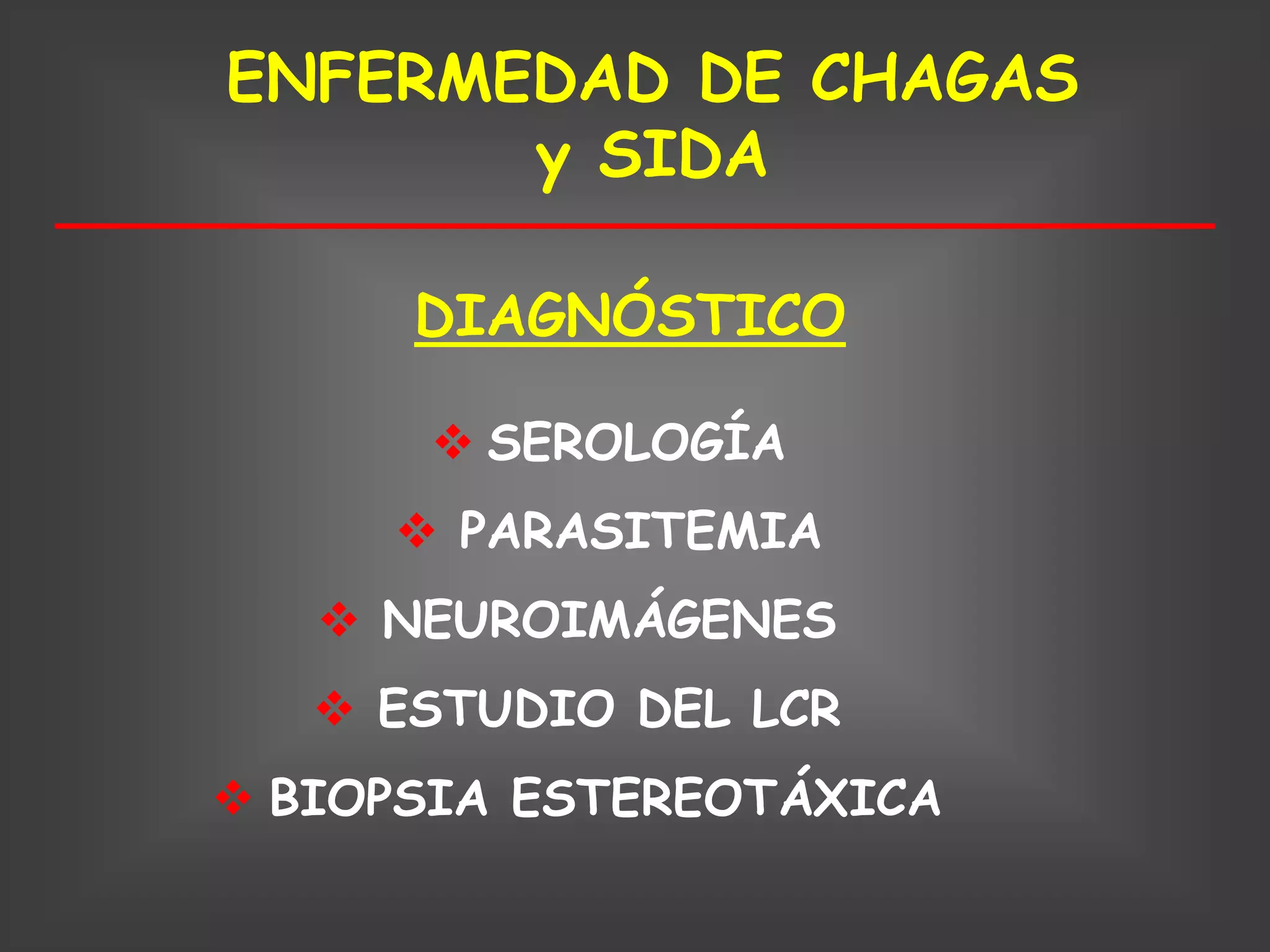 ENFERMEDAD DE CHAGAS
y SIDA

DIAGNÓSTICO

❖ SEROLOGÍA
❖ PARASITEMIA
❖ NEUROIMÁGENES
❖ ESTUDIO DEL LCR
❖ BIOPSIA ESTEREOTÁXICA